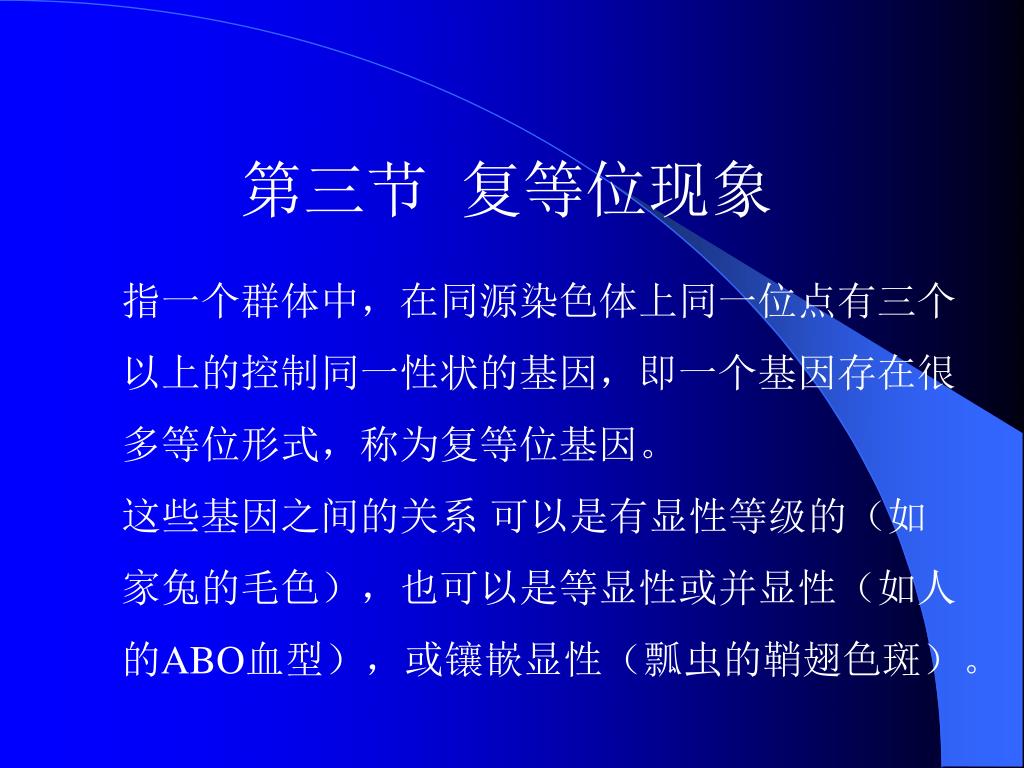 第三节 复等位现象

指一个群体中，在同源染色体上同一位点有三个以上的控制同一性状的基因，即一个基因存在很多等位形式，称为复等位基因。

这些基因之间的关系 可以是有显性等级的（如家兔的毛色），也可以是等显性或并显性（如人的ABO血型），或镶嵌显性（瓢虫的鞘翅色斑）。